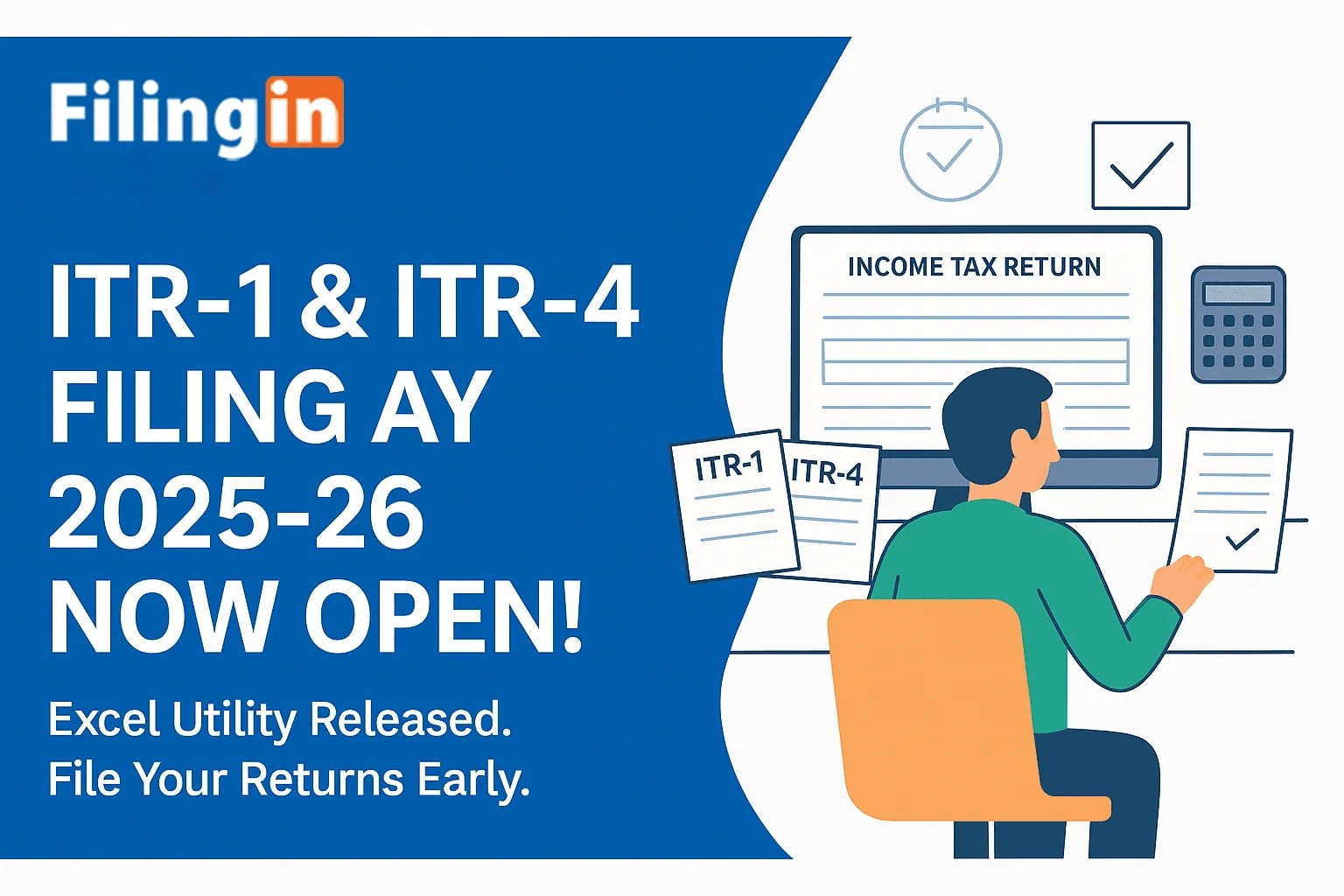 Filingin

ITR-1 & ITR-4 FILING AY 2025-26 NOW OPEN!

Excel Utility Released. File Your Returns Early.

INCOME TAX RETURN

ITR-1

ITR-4